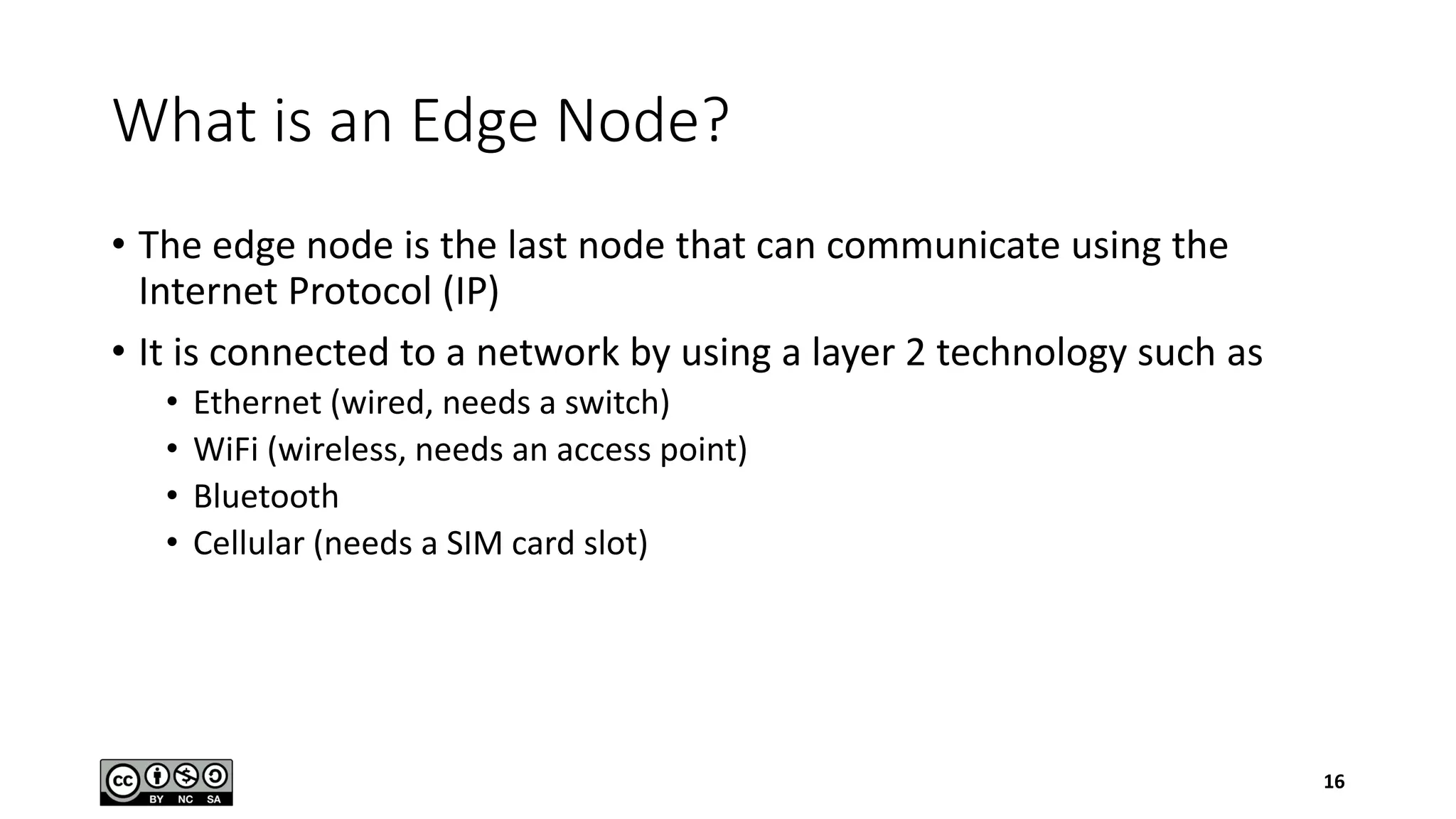 What is an Edge Node?

• The edge node is the last node that can communicate using the Internet Protocol (IP)

• It is connected to a network by using a layer 2 technology such as
  • Ethernet (wired, needs a switch)
  • WiFi (wireless, needs an access point)
  • Bluetooth
  • Cellular (needs a SIM card slot)

cc BY NC SA

16